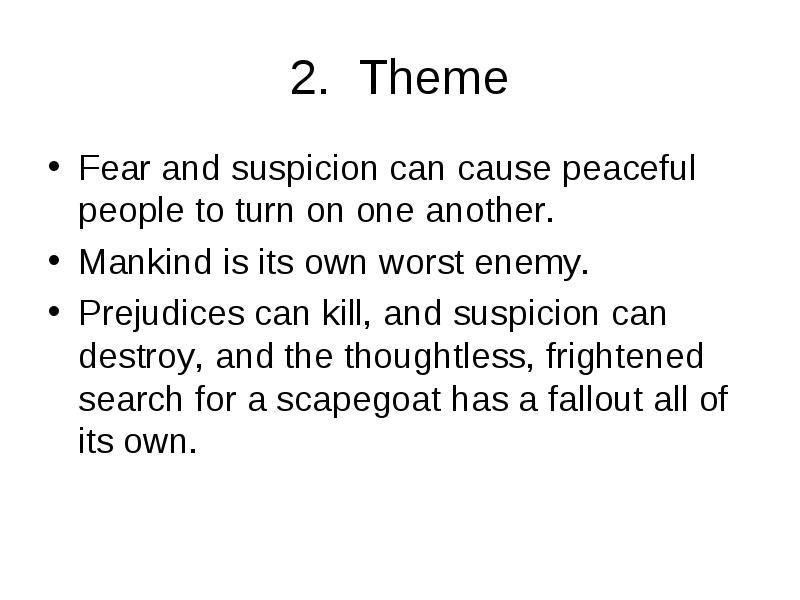 2. Theme

• Fear and suspicion can cause peaceful people to turn on one another.
• Mankind is its own worst enemy.
• Prejudices can kill, and suspicion can destroy, and the thoughtless, frightened search for a scapegoat has a fallout all of its own.